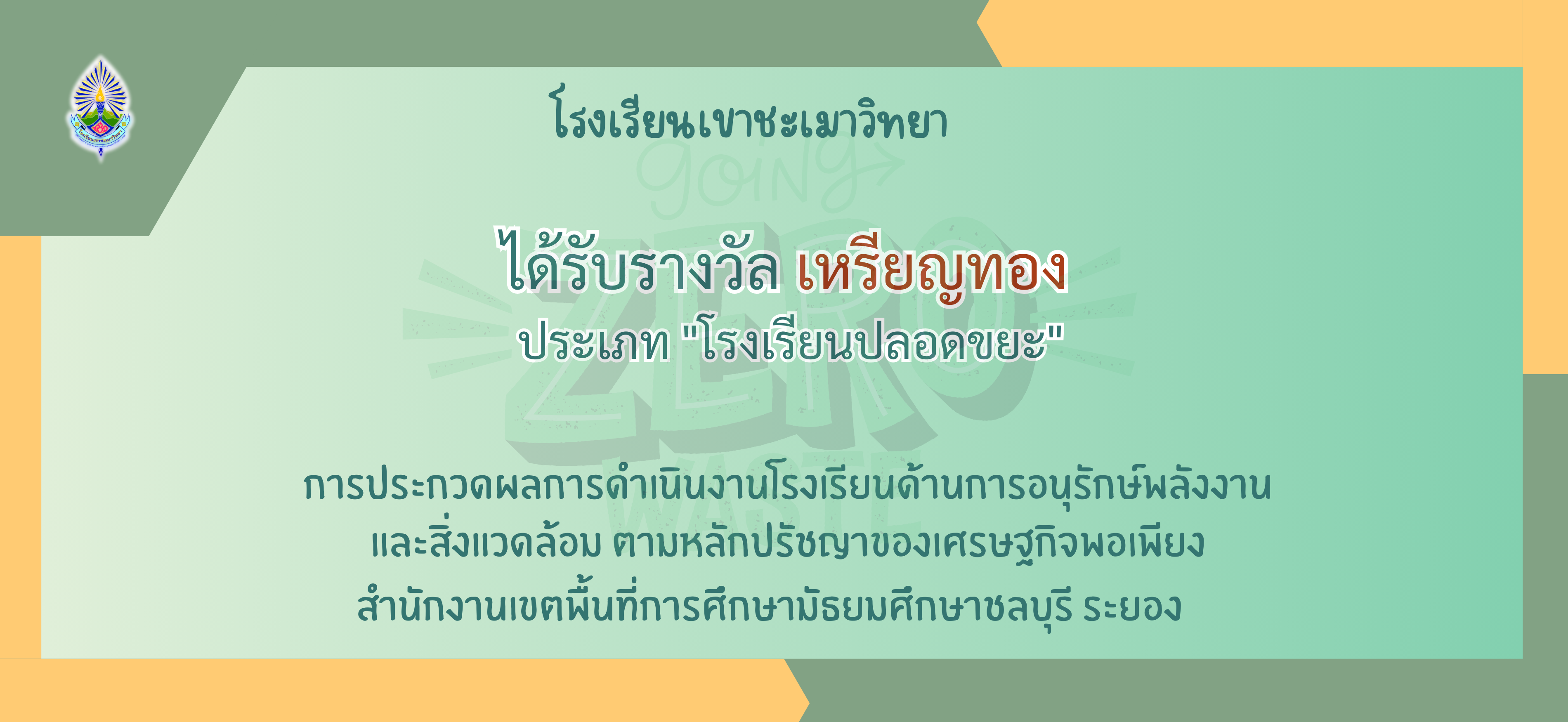 โรงเรียนเขาชะเมาวิทยา

going ZERO WASTE

ได้รับรางวัล เหรียญทอง
ประเภท "โรงเรียนปลอดขยะ"

การประกวดผลการดำเนินงานโรงเรียนด้านการอนุรักษ์พลังงาน และสิ่งแวดล้อม ตามหลักปรัชญาของเศรษฐกิจพอเพียง สำนักงานเขตพื้นที่การศึกษามัธยมศึกษาชลบุรี ระยอง